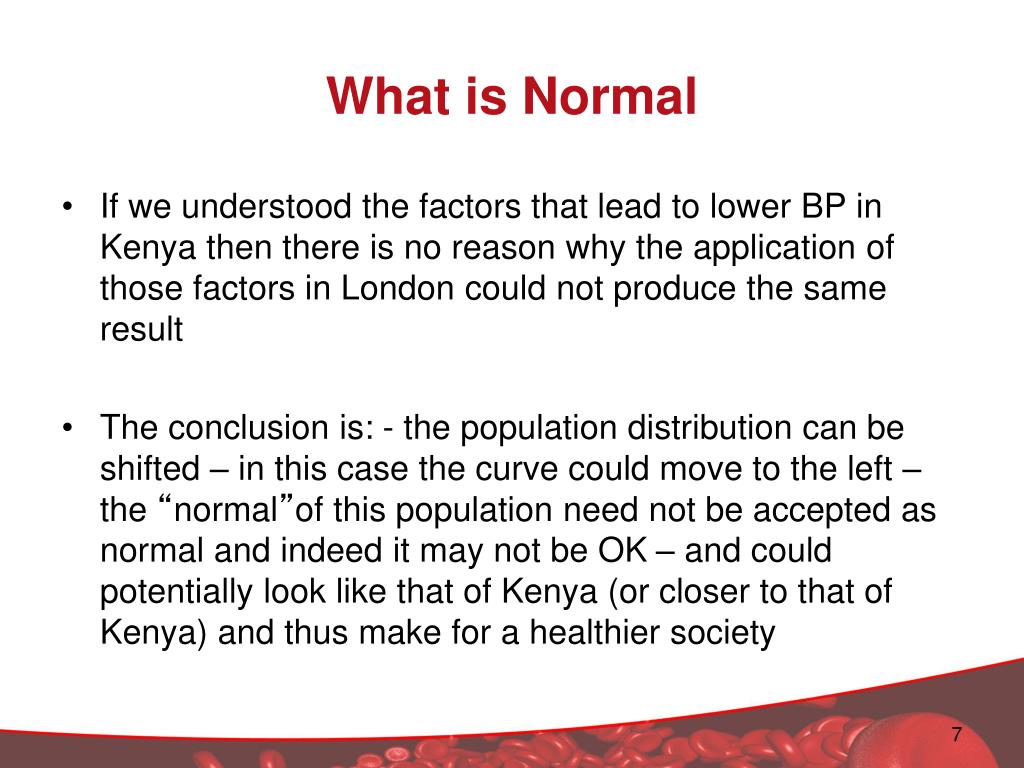 What is Normal

• If we understood the factors that lead to lower BP in Kenya then there is no reason why the application of those factors in London could not produce the same result

• The conclusion is: - the population distribution can be shifted – in this case the curve could move to the left – the “normal”of this population need not be accepted as normal and indeed it may not be OK – and could potentially look like that of Kenya (or closer to that of Kenya) and thus make for a healthier society

7